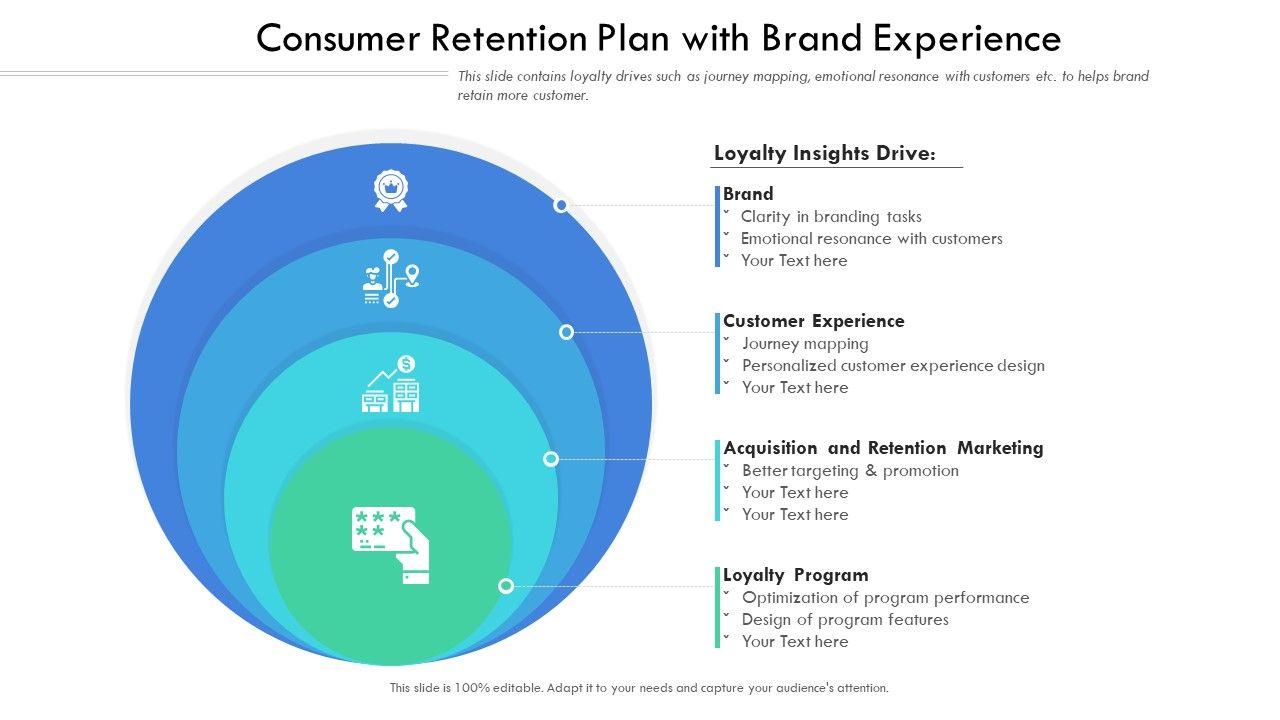 Consumer Retention Plan with Brand Experience

This slide contains loyalty drives such as journey mapping, emotional resonance with customers etc. to helps brand retain more customer.

Loyalty Insights Drive:

Brand
ˇ Clarity in branding tasks
ˇ Emotional resonance with customers
ˇ Your Text here

Customer Experience
ˇ Journey mapping
ˇ Personalized customer experience design
ˇ Your Text here

Acquisition and Retention Marketing
ˇ Better targeting & promotion
ˇ Your Text here
ˇ Your Text here

Loyalty Program
ˇ Optimization of program performance
ˇ Design of program features
ˇ Your Text here

This slide is 100% editable. Adapt it to your needs and capture your audience's attention.